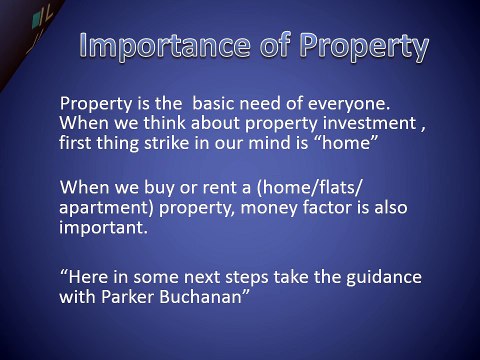 Importance of Property

Property is the basic need of everyone. When we think about property investment , first thing strike in our mind is “home”

When we buy or rent a (home/flats/ apartment) property, money factor is also important.

“Here in some next steps take the guidance with Parker Buchanan”